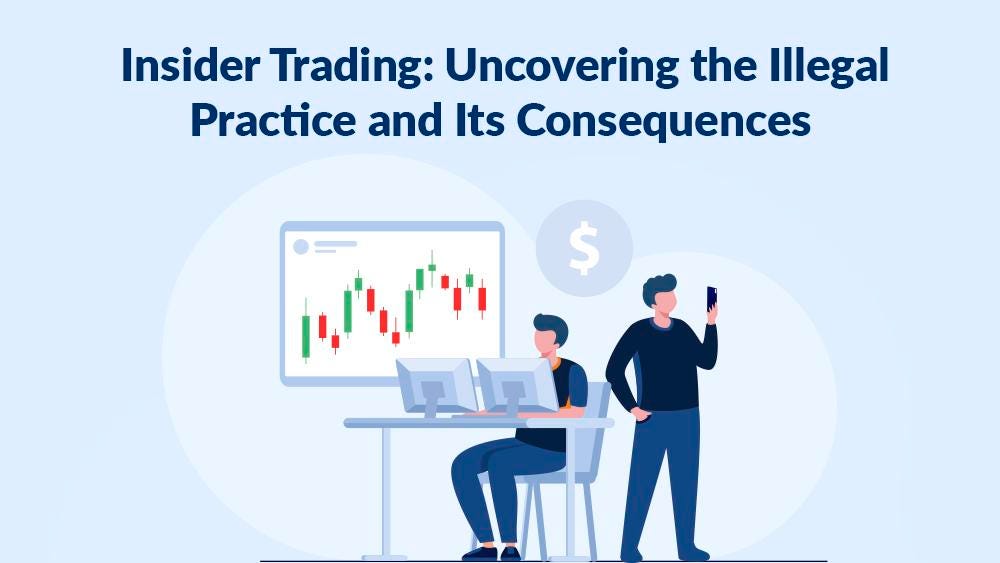 Insider Trading: Uncovering the Illegal Practice and Its Consequences

$